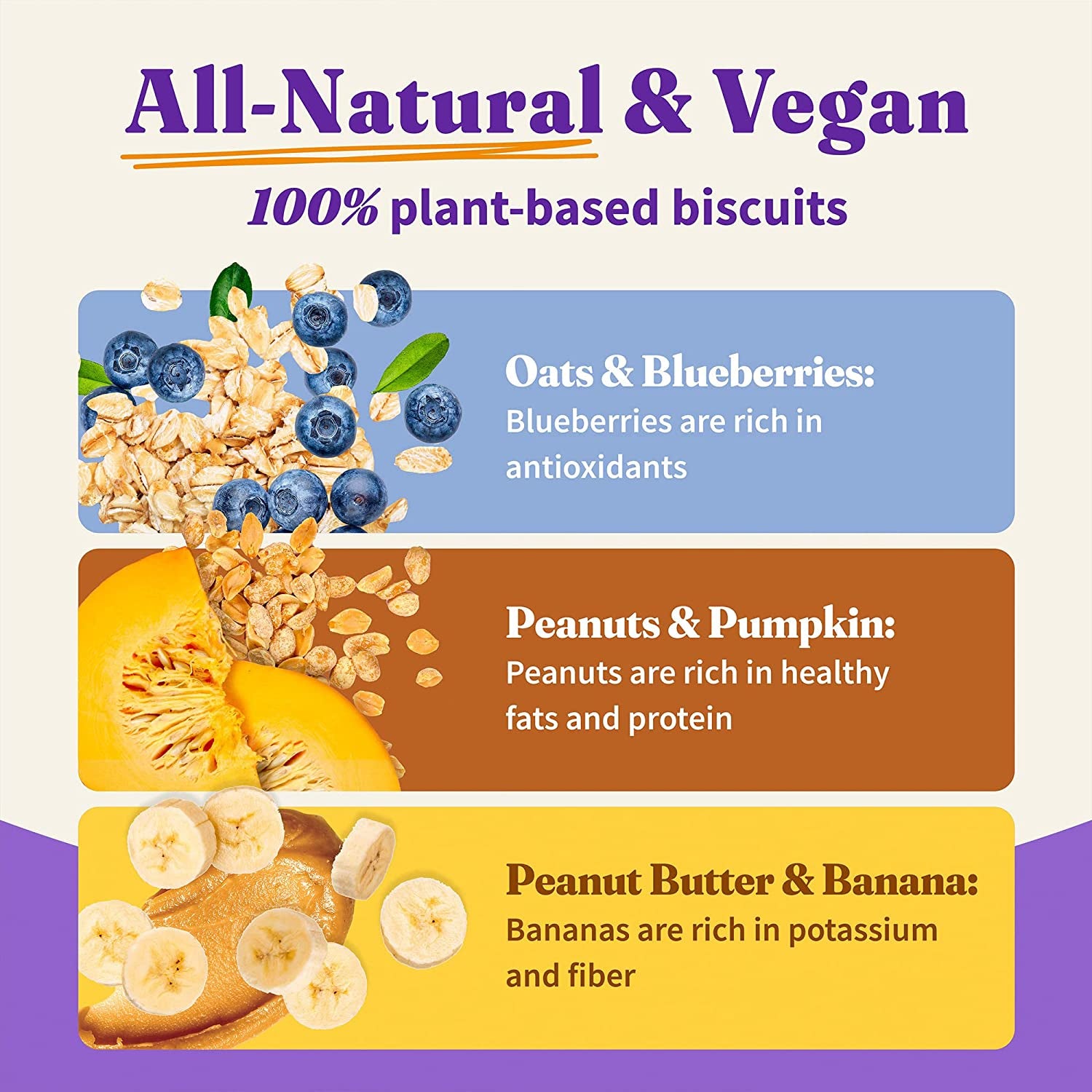 All-Natural & Vegan

100% plant-based biscuits

Oats & Blueberries:
Blueberries are rich in antioxidants

Peanuts & Pumpkin:
Peanuts are rich in healthy fats and protein

Peanut Butter & Banana:
Bananas are rich in potassium and fiber